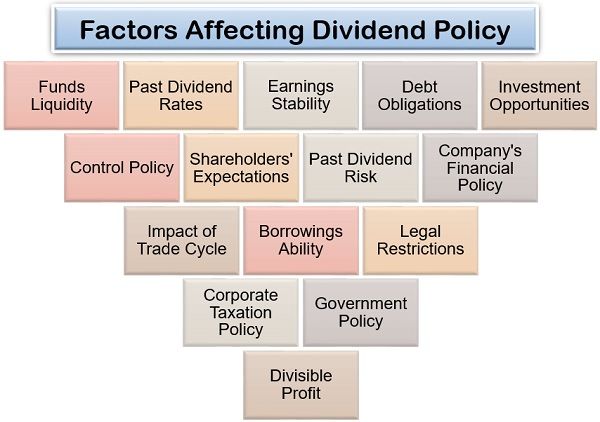 Factors Affecting Dividend Policy

Funds Liquidity

Past Dividend Rates

Earnings Stability

Debt Obligations

Investment Opportunities

Control Policy

Shareholders' Expectations

Past Dividend Risk

Company's Financial Policy

Impact of Trade Cycle

Borrowings Ability

Legal Restrictions

Corporate Taxation Policy

Government Policy

Divisible Profit